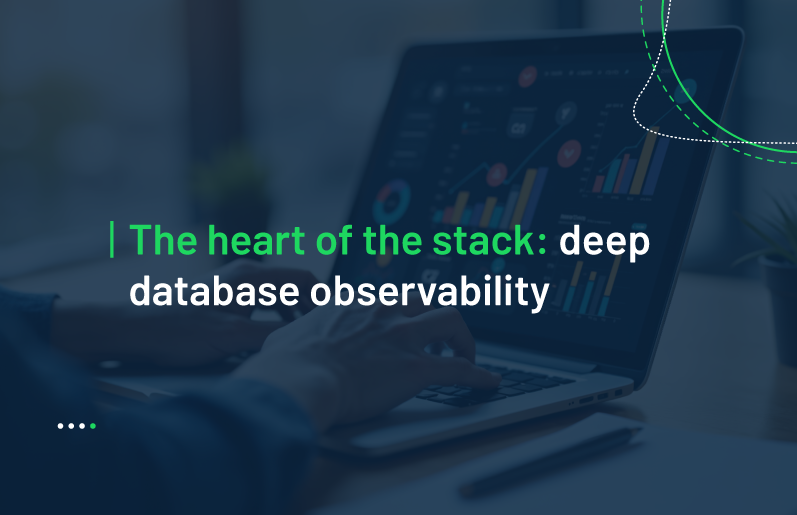 The heart of the stack: deep database observability